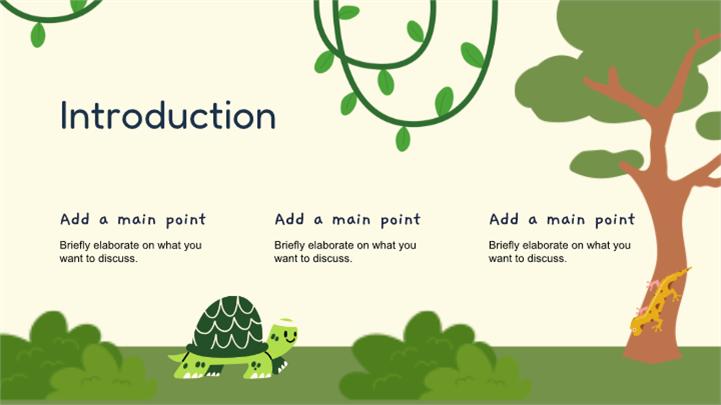 Introduction

Add a main point

Briefly elaborate on what you want to discuss.

Add a main point

Briefly elaborate on what you want to discuss.

Add a main point

Briefly elaborate on what you want to discuss.